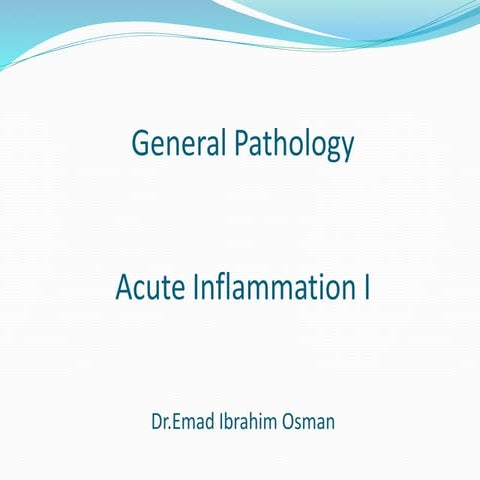 General Pathology

Acute Inflammation I

Dr.Emad Ibrahim Osman